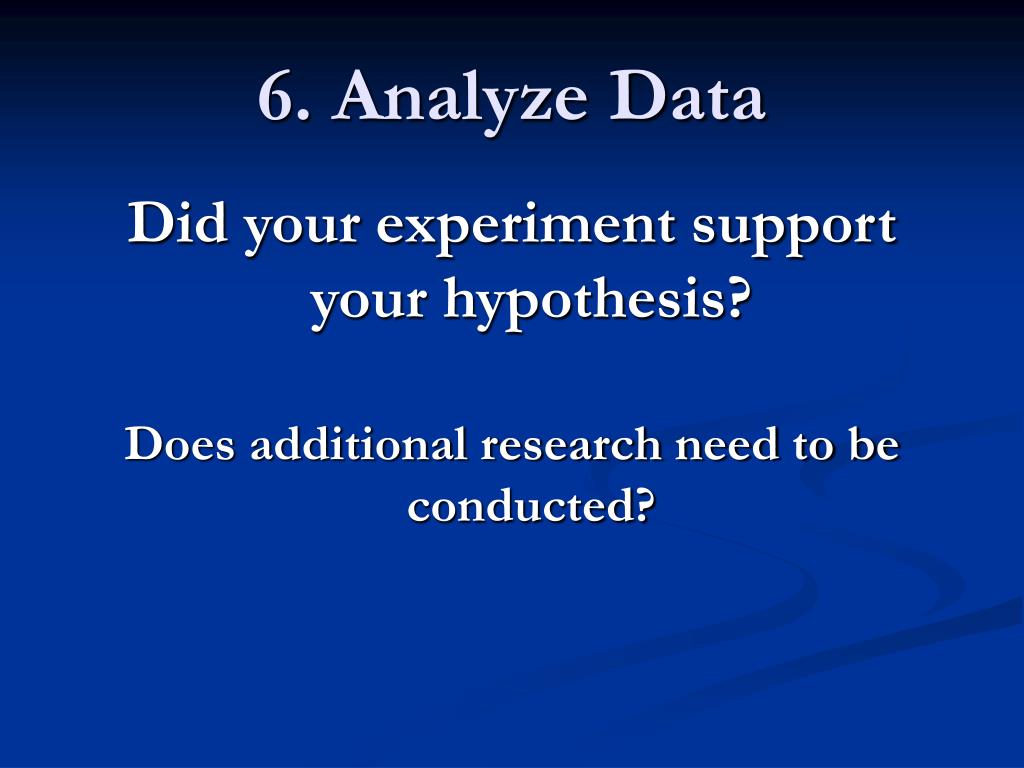 6. Analyze Data

Did your experiment support your hypothesis?

Does additional research need to be conducted?